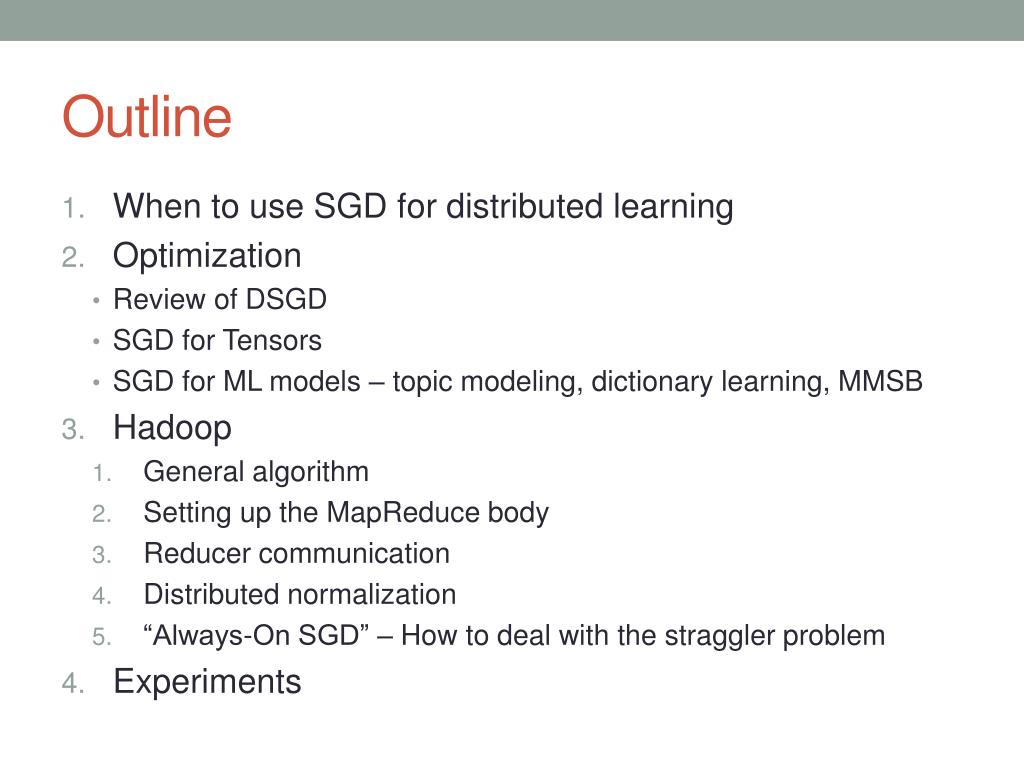 Outline

1. When to use SGD for distributed learning
2. Optimization
• Review of DSGD
• SGD for Tensors
• SGD for ML models – topic modeling, dictionary learning, MMSB
3. Hadoop
1. General algorithm
2. Setting up the MapReduce body
3. Reducer communication
4. Distributed normalization
5. “Always-On SGD” – How to deal with the straggler problem
4. Experiments